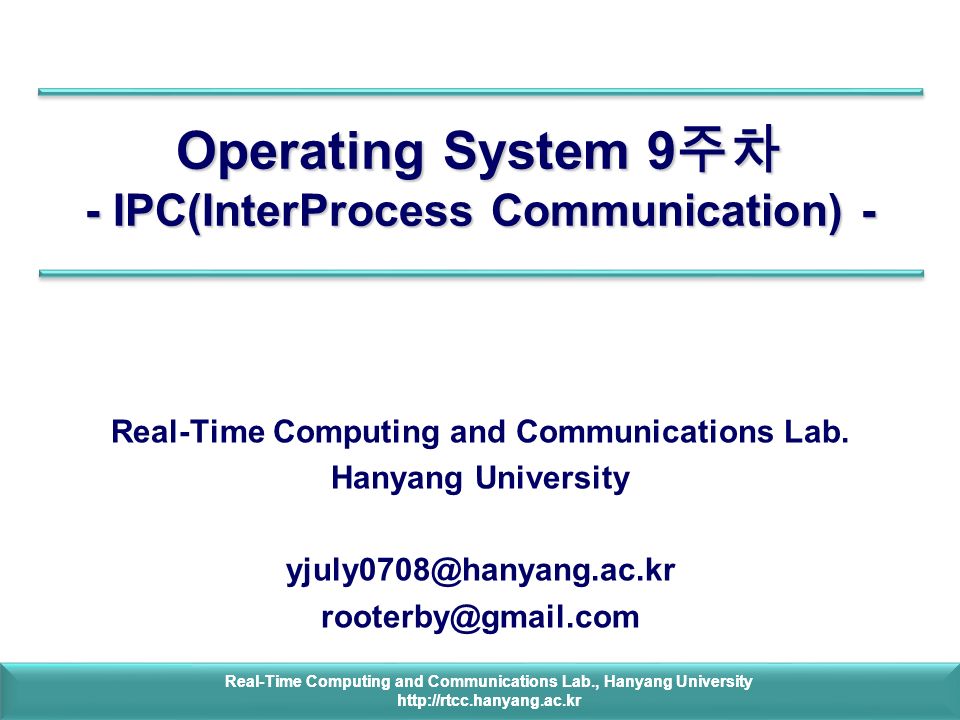 Operating System 9주차
- IPC(InterProcess Communication) -

Real-Time Computing and Communications Lab.
Hanyang University

yjuly0708@hanyang.ac.kr
rooterby@gmail.com

Real-Time Computing and Communications Lab., Hanyang University
http://rtcc.hanyang.ac.kr